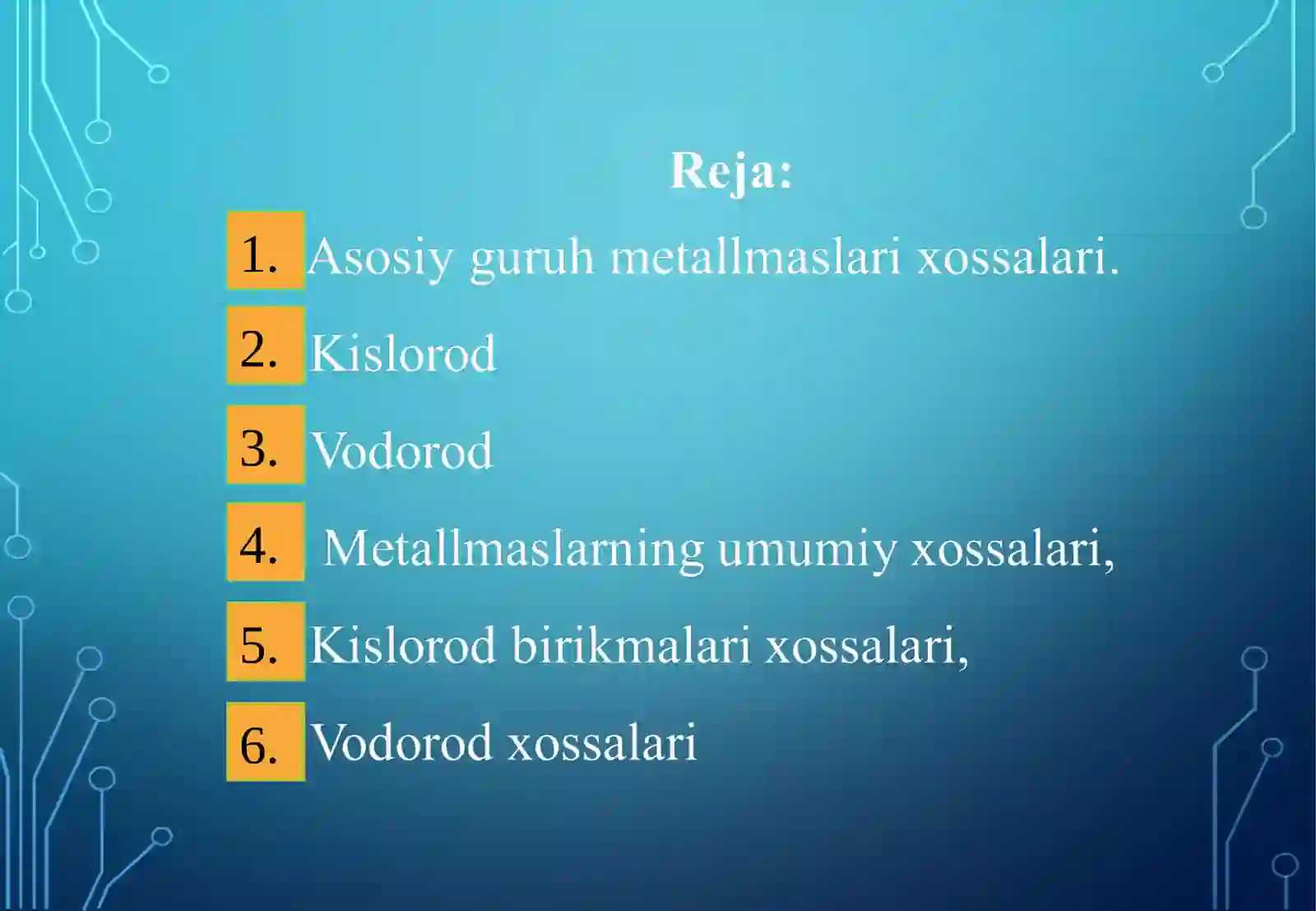 Reja:

1. Asosiy guruh metallmaslari xossalari.

2. Kislorod

3. Vodorod

4. Metallmaslarning umumiy xossalari,

5. Kislorod birikmalari xossalari,

6. Vodorod xossalari